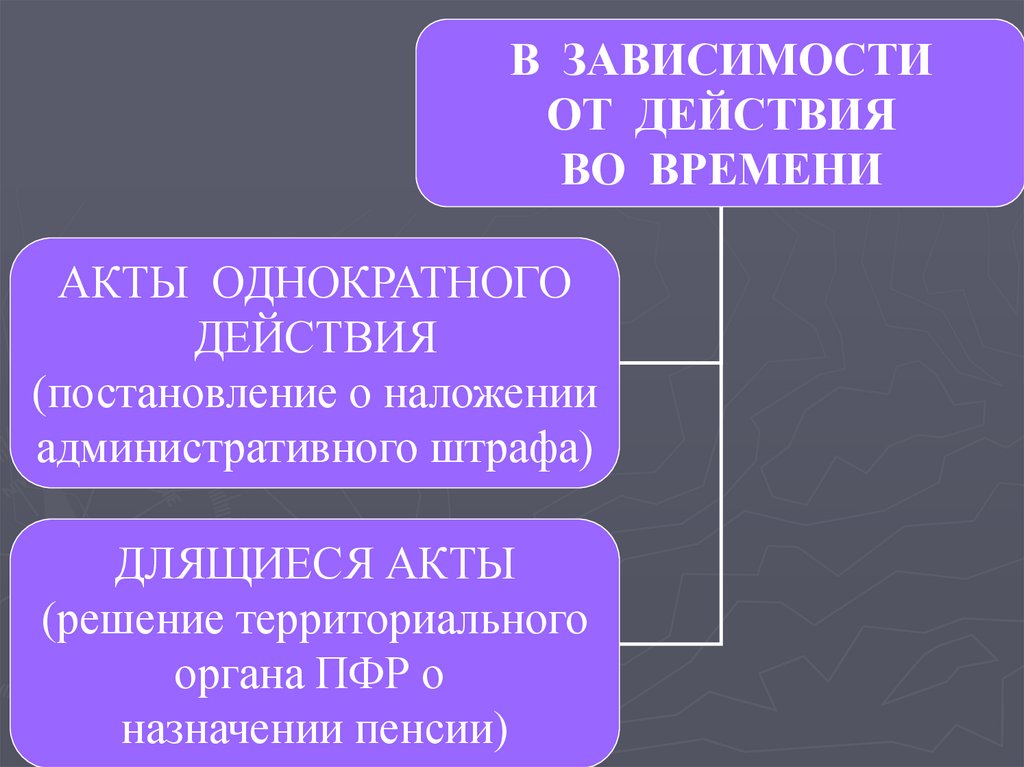 В ЗАВИСИМОСТИ ОТ ДЕЙСТВИЯ ВО ВРЕМЕНИ

АКТЫ ОДНОКРАТНОГО ДЕЙСТВИЯ (постановление о наложении административного штрафа)

ДЛЯЩИЕСЯ АКТЫ (решение территориального органа ПФР о назначении пенсии)